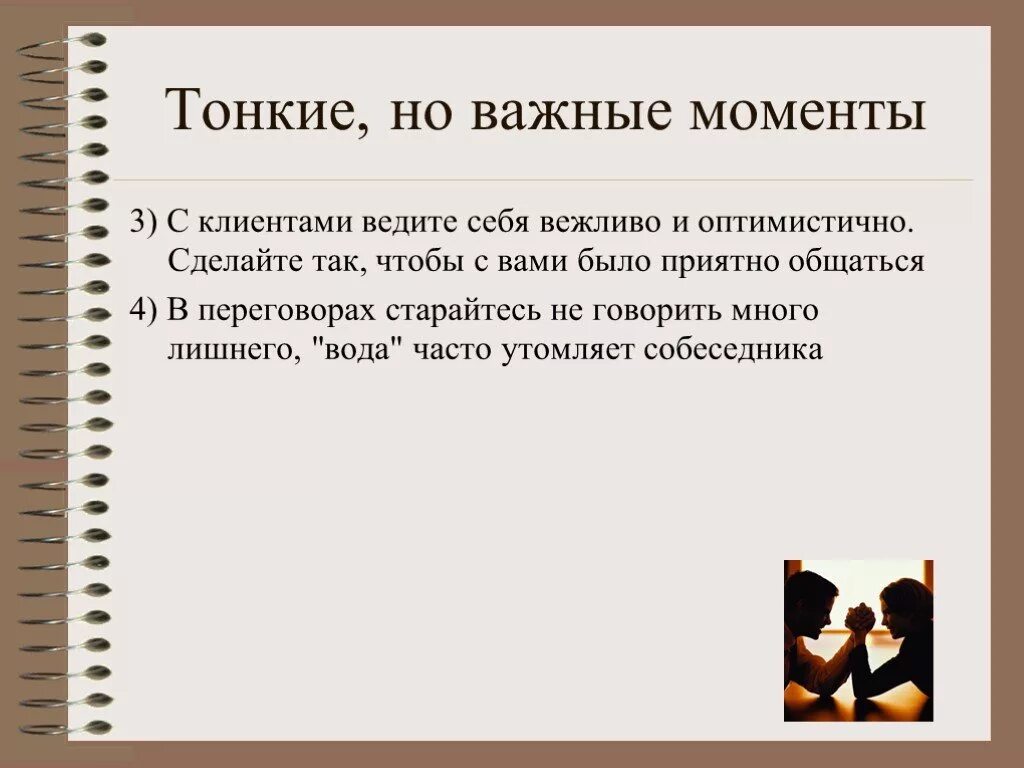 Тонкие, но важные моменты

3) С клиентами ведите себя вежливо и оптимистично. Сделайте так, чтобы с вами было приятно общаться

4) В переговорах старайтесь не говорить много лишнего, "вода" часто утомляет собеседника